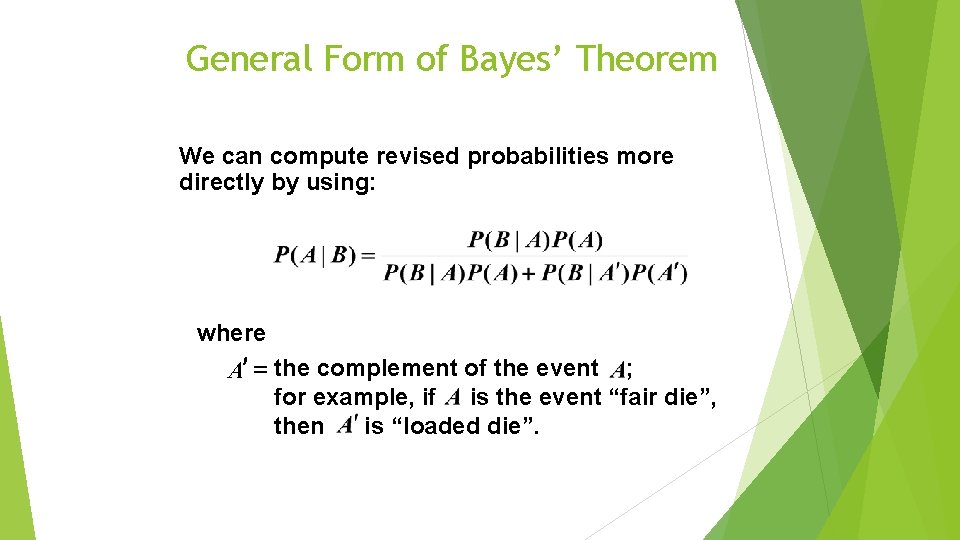 General Form of Bayes’ Theorem

We can compute revised probabilities more directly by using:

$P(A \mid B) = \frac{P(B \mid A)P(A)}{P(B \mid A)P(A) + P(B \mid A')P(A')}$

where

$A' =$ the complement of the event $A$; for example, if $A$ is the event “fair die”, then $A'$ is “loaded die”.